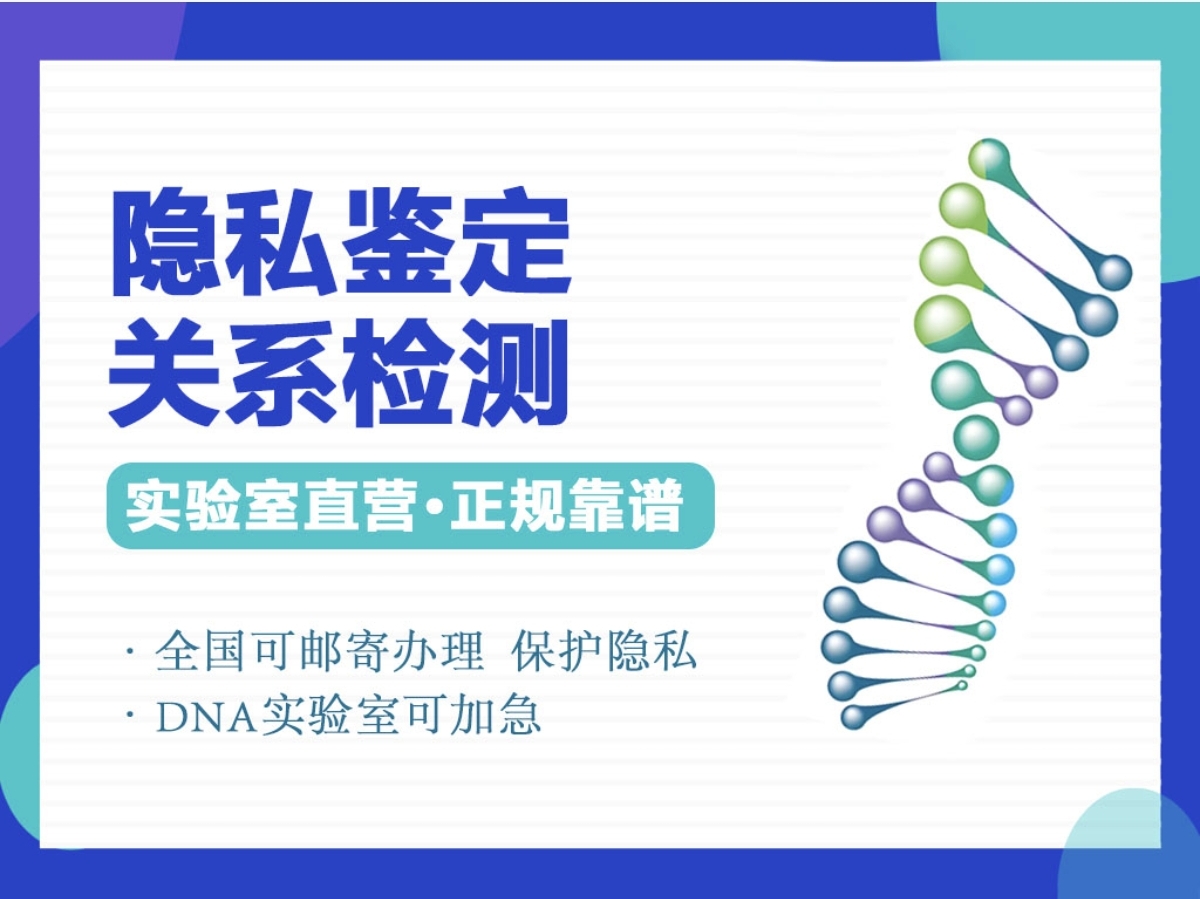 隐私鉴定
关系检测

实验室直营·正规靠谱

· 全国可邮寄办理 保护隐私
· DNA实验室可加急